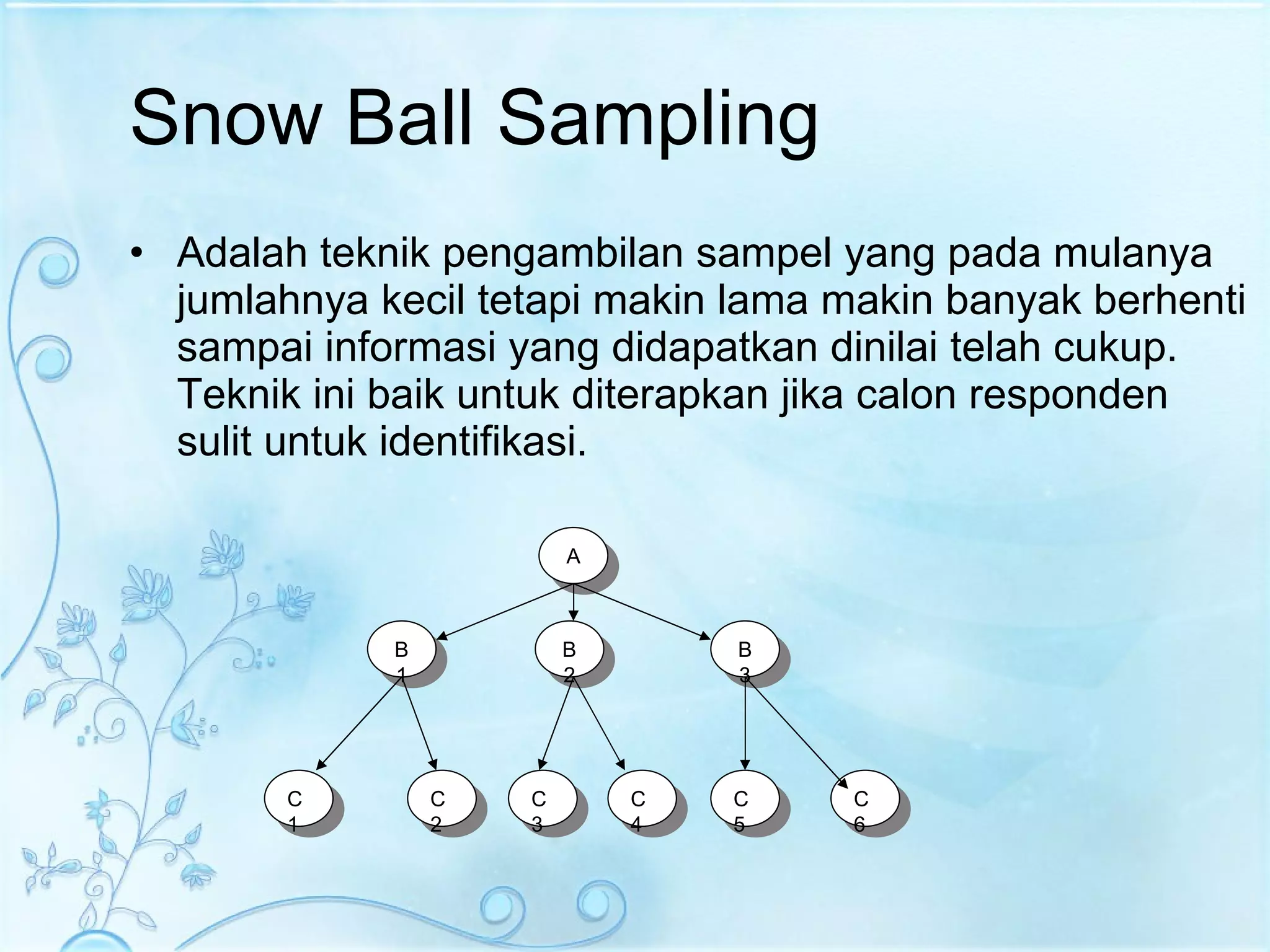 Snow Ball Sampling

• Adalah teknik pengambilan sampel yang pada mulanya jumlahnya kecil tetapi makin lama makin banyak berhenti sampai informasi yang didapatkan dinilai telah cukup. Teknik ini baik untuk diterapkan jika calon responden sulit untuk identifikasi.

A

B 1

B 2

B 3

C 1

C 2

C 3

C 4

C 5

C 6